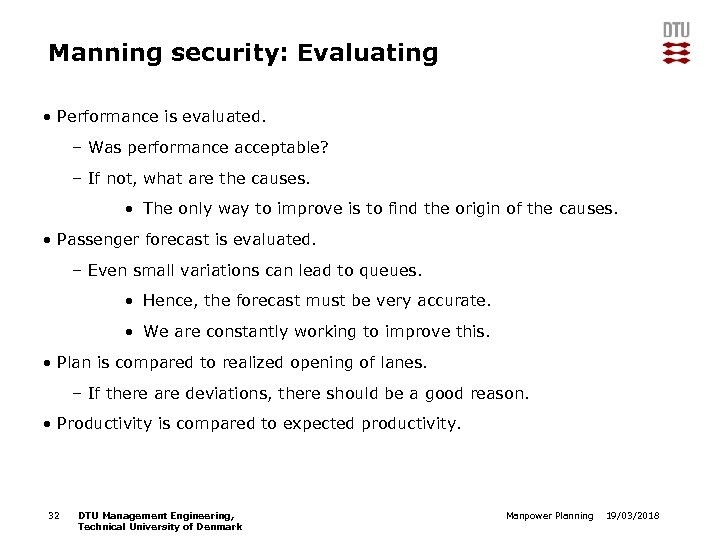 DTU

Manning security: Evaluating

• Performance is evaluated.

– Was performance acceptable?

– If not, what are the causes.

• The only way to improve is to find the origin of the causes.

• Passenger forecast is evaluated.

– Even small variations can lead to queues.

• Hence, the forecast must be very accurate.

• We are constantly working to improve this.

• Plan is compared to realized opening of lanes.

– If there are deviations, there should be a good reason.

• Productivity is compared to expected productivity.

32 DTU Management Engineering, Technical University of Denmark

Manpower Planning 19/03/2018